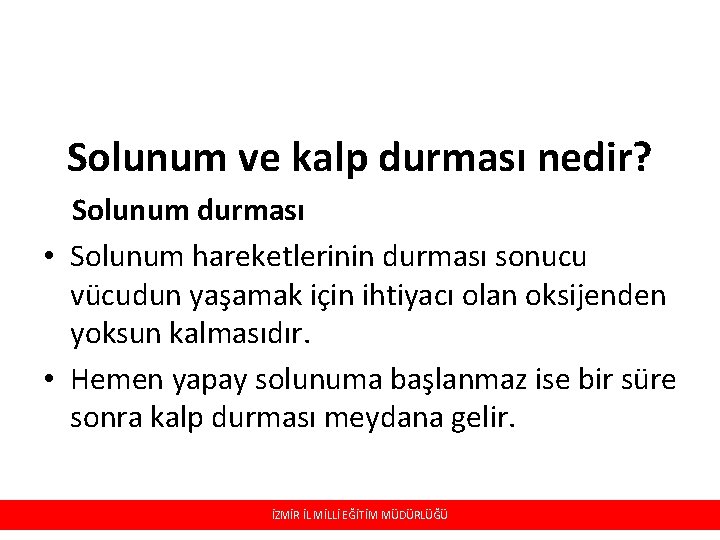 Solunum ve kalp durması nedir?

Solunum durması

• Solunum hareketlerinin durması sonucu vücudun yaşamak için ihtiyacı olan oksijenden yoksun kalmasıdır.

• Hemen yapay solunuma başlanmaz ise bir süre sonra kalp durması meydana gelir.

İZMİR İL MİLLİ EĞİTİM MÜDÜRLÜĞÜ